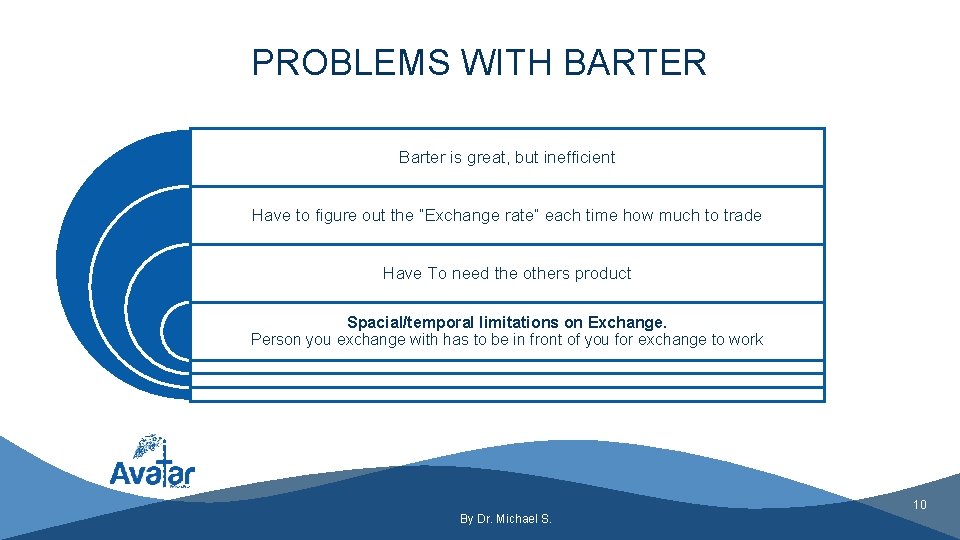 PROBLEMS WITH BARTER

Barter is great, but inefficient

Have to figure out the "Exchange rate" each time how much to trade

Have To need the others product

Spacial/temporal limitations on Exchange.
Person you exchange with has to be in front of you for exchange to work

Avatar

By Dr. Michael S.

10